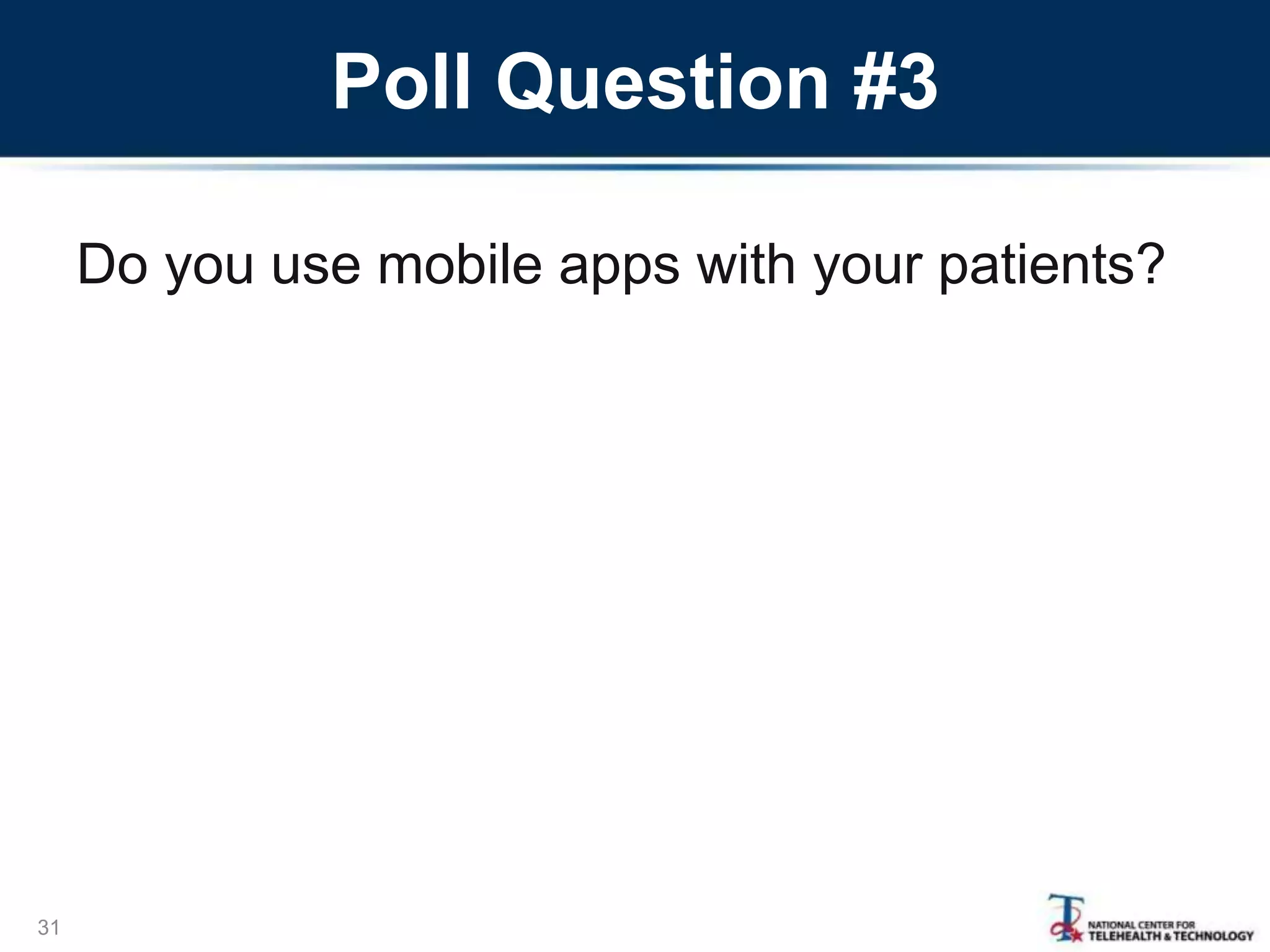 Poll Question #3

Do you use mobile apps with your patients?

31

NATIONAL CENTER FOR TELEHEALTH & TECHNOLOGY